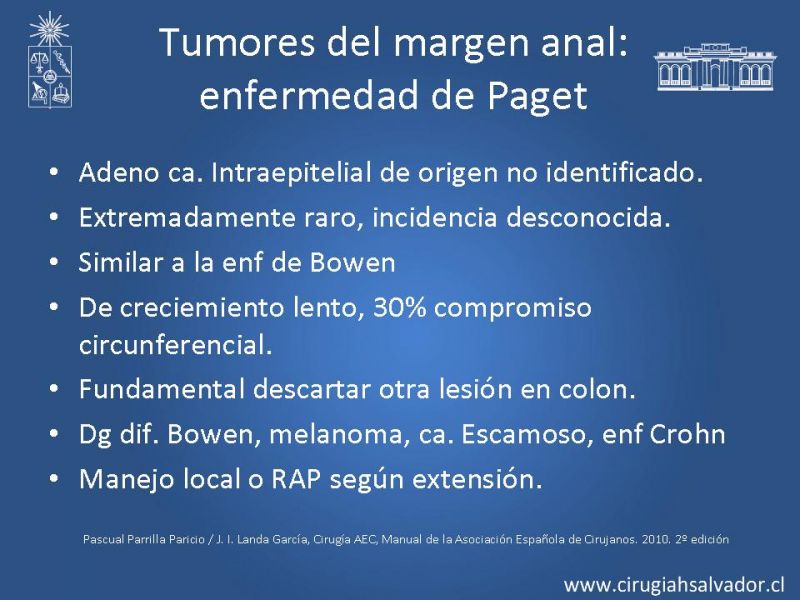 Tumores del margen anal: enfermedad de Paget

• Adeno ca. Intraepitelial de origen no identificado.
• Extremadamente raro, incidencia desconocida.
• Similar a la enf de Bowen
• De creciemiento lento, 30% compromiso circunferencial.
• Fundamental descartar otra lesión en colon.
• Dg dif. Bowen, melanoma, ca. Escamoso, enf Crohn
• Manejo local o RAP según extensión.

Pascual Parrilla Paricio / J. I. Landa García, Cirugía AEC, Manual de la Asociación Española de Cirujanos. 2010. 2º edición

www.cirugiahsalvador.cl